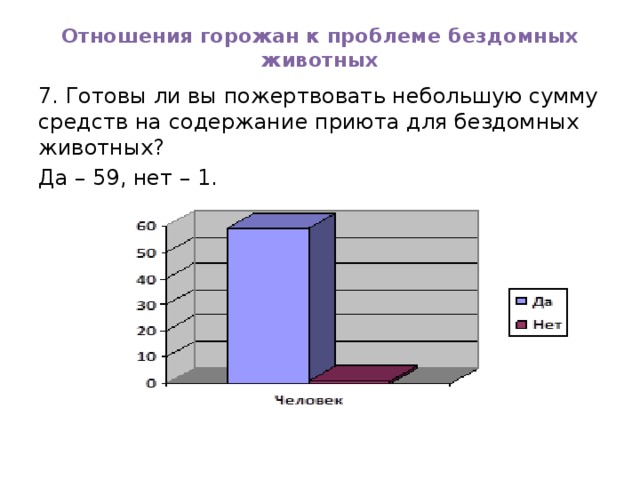 Отношения горожан к проблеме бездомных животных

7. Готовы ли вы пожертвовать небольшую сумму средств на содержание приюта для бездомных животных?

Да – 59, нет – 1.

60
50
40
30
20
10
0
Человек

Да
Нет